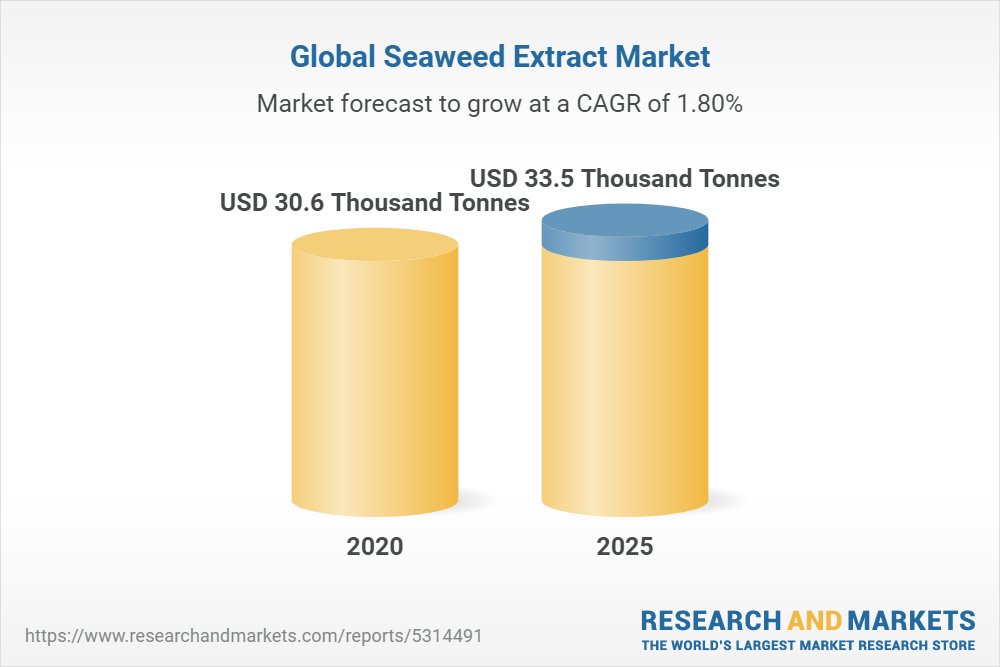 Global Seaweed Extract Market

Market forecast to grow at a CAGR of 1.80%

USD 30.6 Thousand Tonnes

USD 33.5 Thousand Tonnes

2020

2025

https://www.researchandmarkets.com/reports/5314491

RESEARCH AND MARKETS
THE WORLD'S LARGEST MARKET RESEARCH STORE